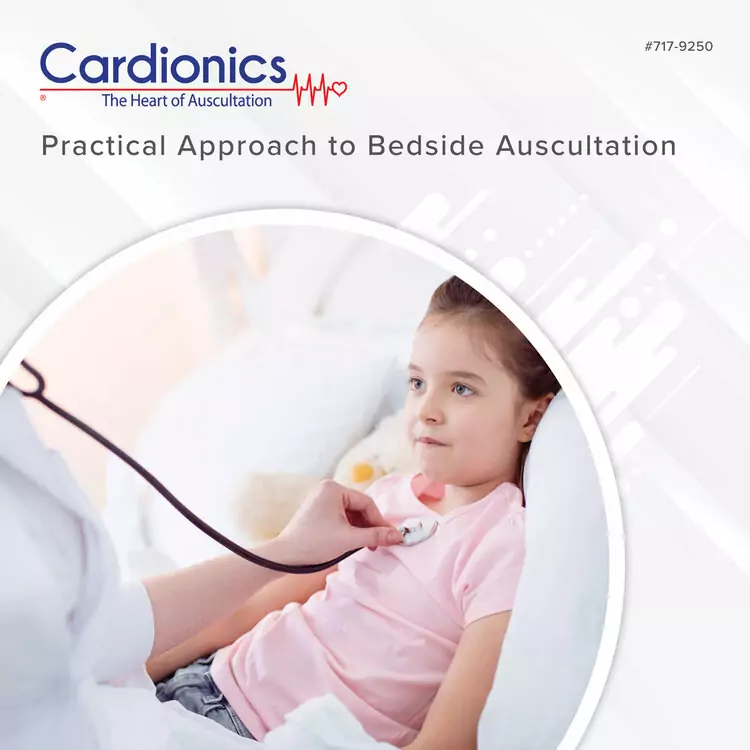 Cardionics
®
The Heart of Auscultation

#717-9250

Practical Approach to Bedside Auscultation